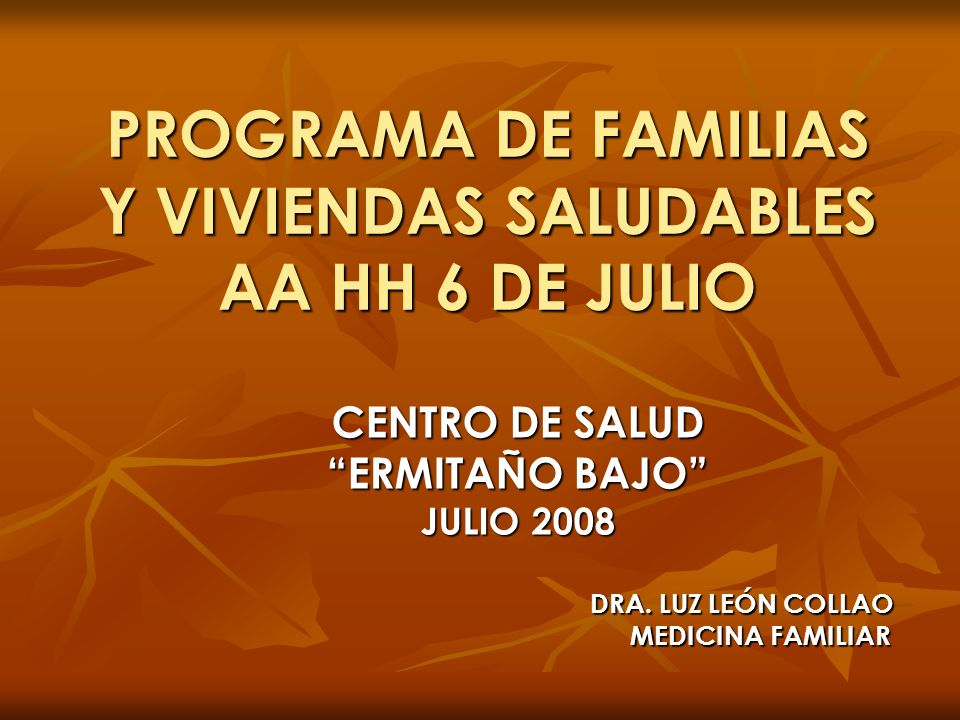 PROGRAMA DE FAMILIAS Y VIVIENDAS SALUDABLES AA HH 6 DE JULIO

CENTRO DE SALUD
“ERMITAÑO BAJO”
JULIO 2008

DRA. LUZ LEÓN COLLAO
MEDICINA FAMILIAR